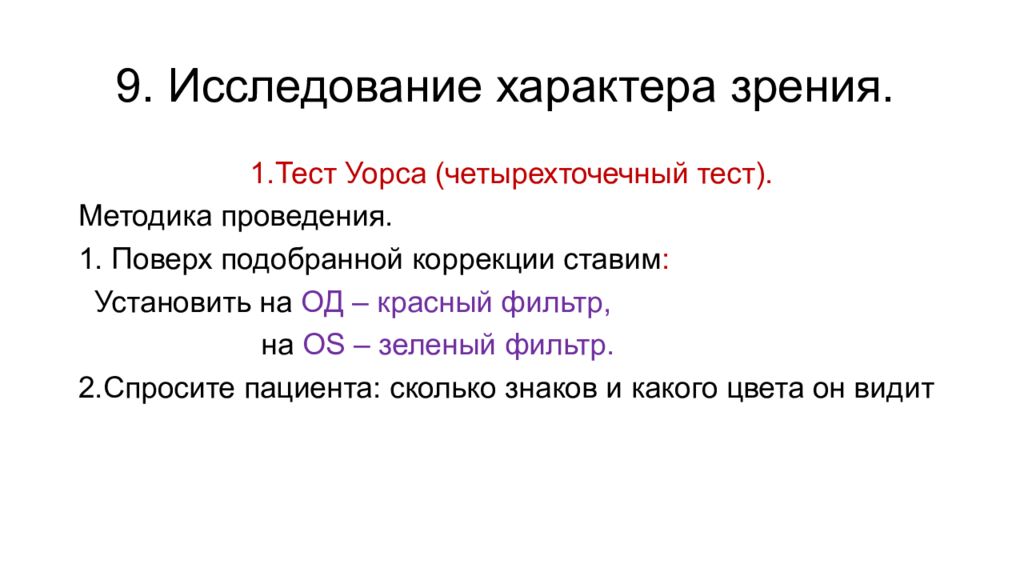 9. Исследование характера зрения.

1.Тест Уорса (четырехточечный тест).

Методика проведения.

1. Поверх подобранной коррекции ставим:

Установить на ОД – красный фильтр,

на OS – зеленый фильтр.

2.Спросите пациента: сколько знаков и какого цвета он видит